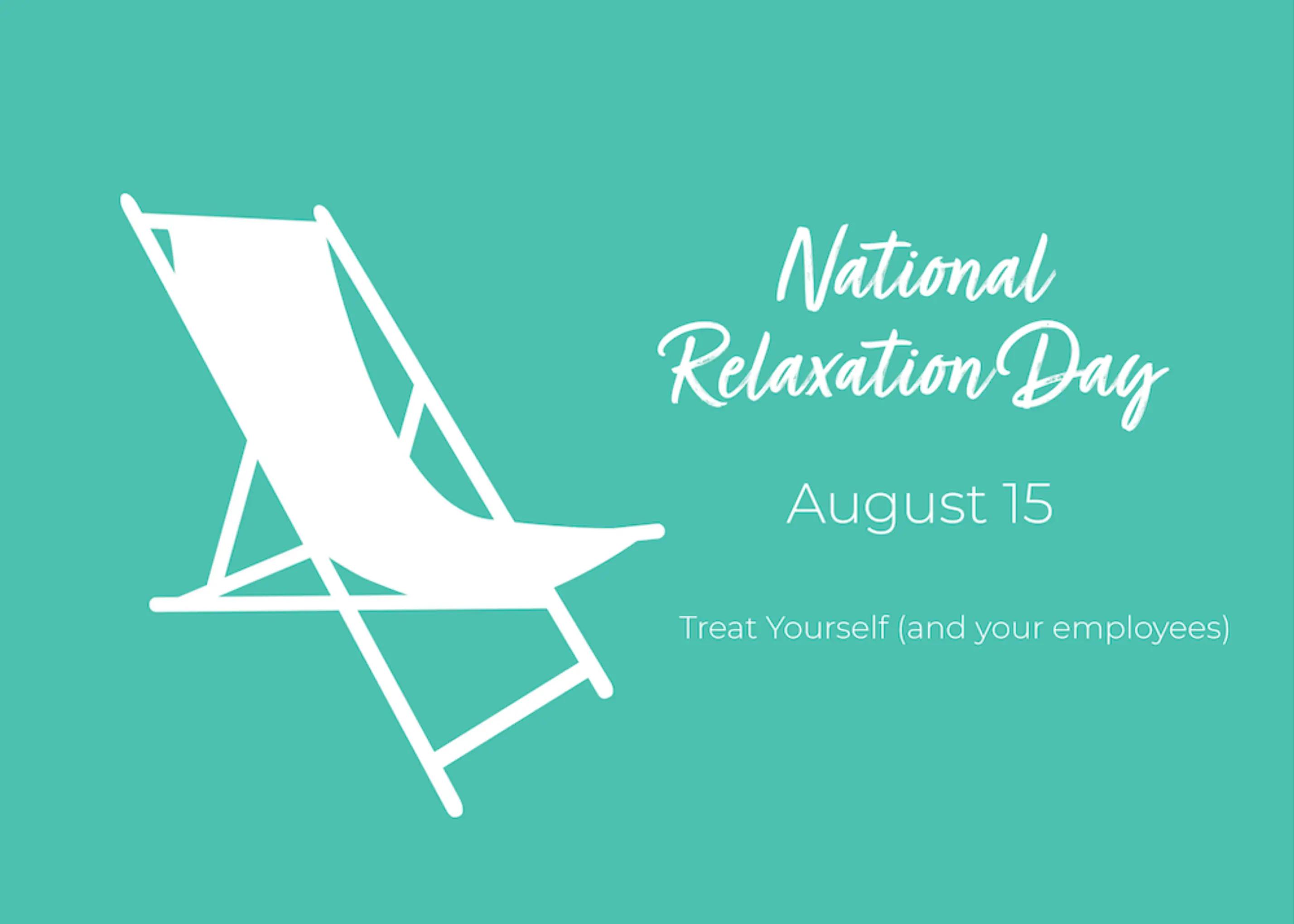 National Relaxation Day

August 15

Treat Yourself (and your employees)